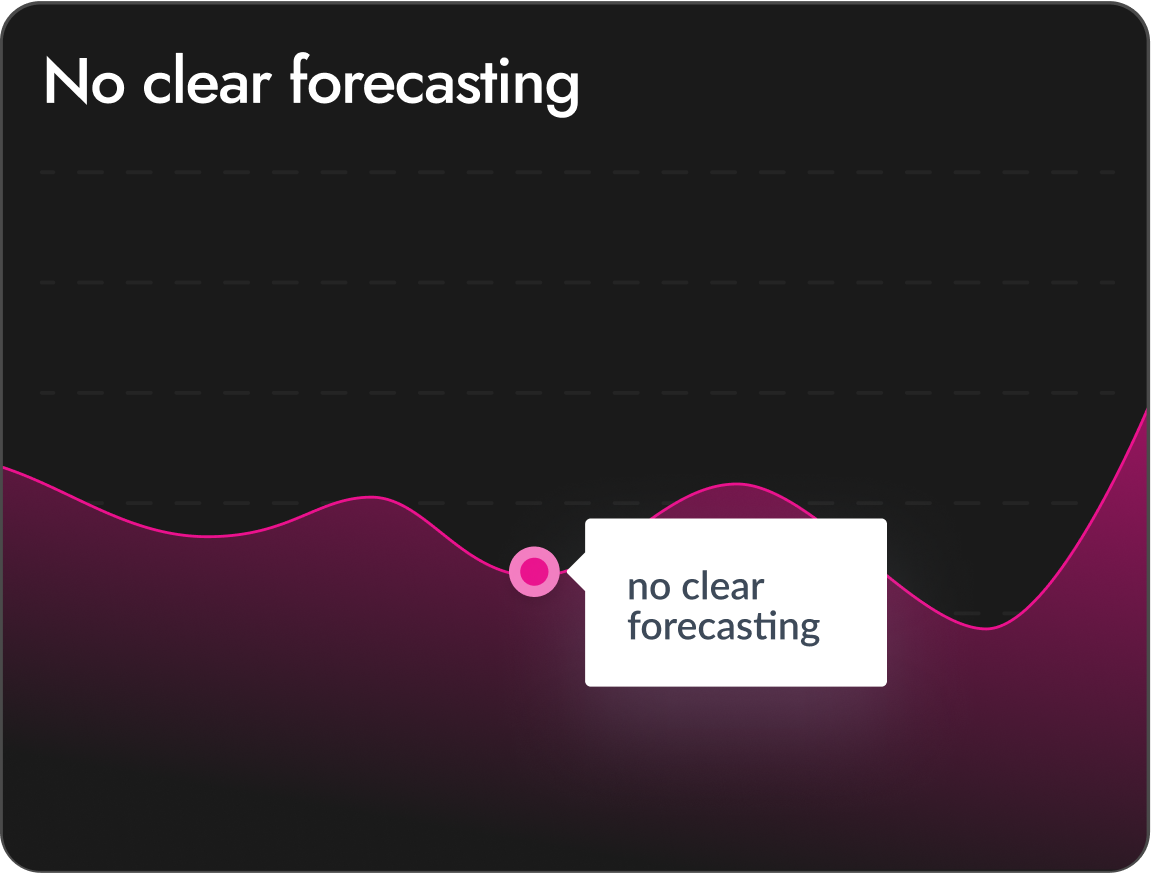 No clear forecasting

no clear forecasting